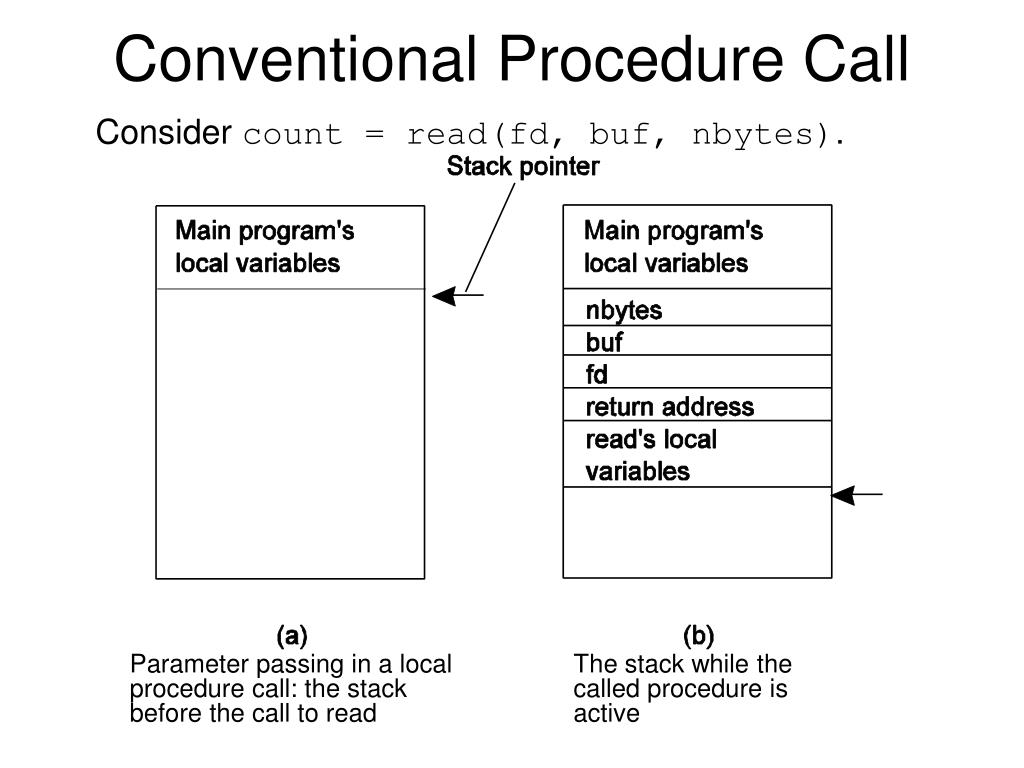 Conventional Procedure Call

Consider count = read(fd, buf, nbytes).

Stack pointer

Main program's local variables

Main program's local variables

nbytes

buf

fd

return address

read's local variables

(a)
Parameter passing in a local procedure call: the stack before the call to read

(b)
The stack while the called procedure is active